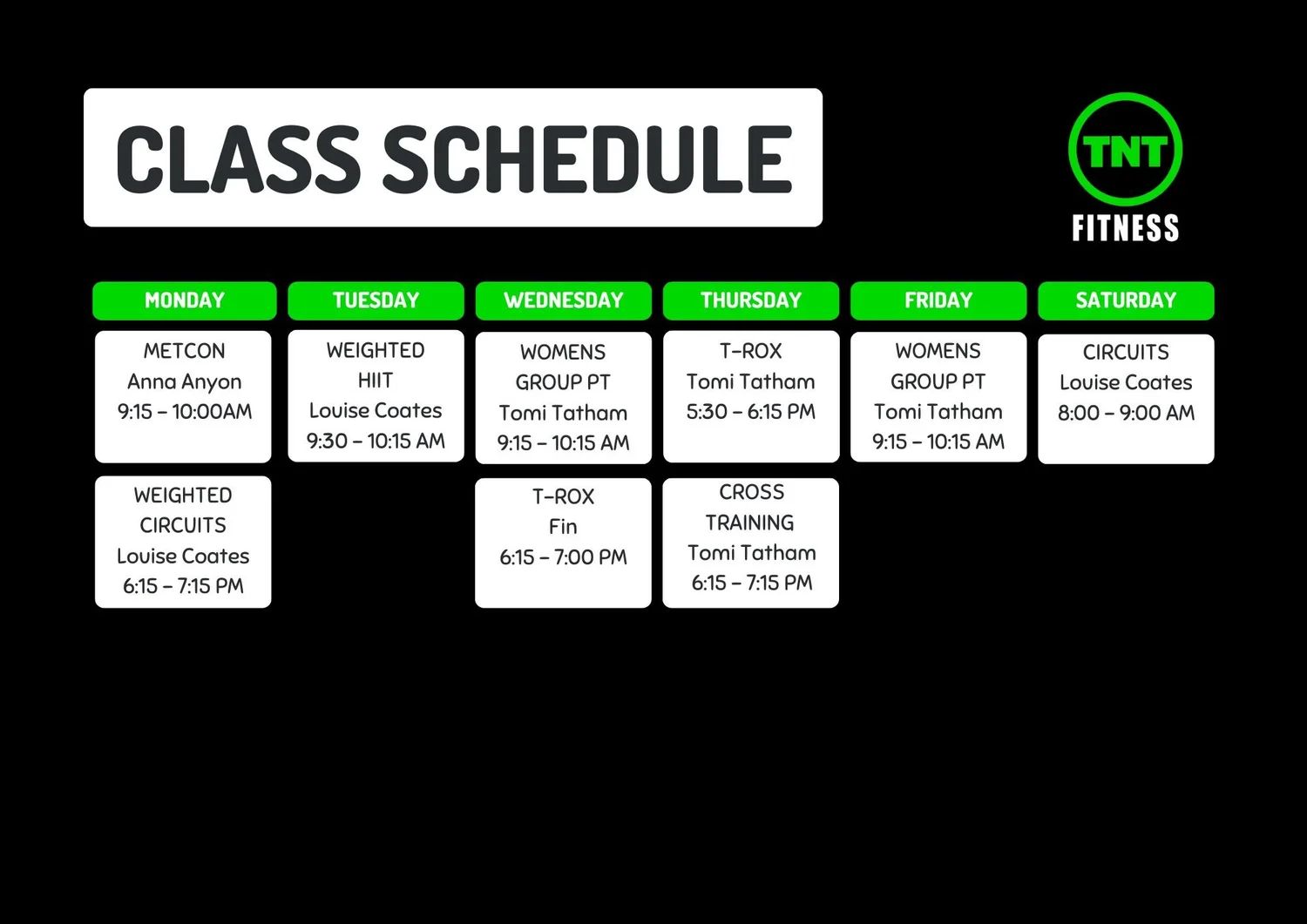 CLASS SCHEDULE

TNT
FITNESS

| MONDAY | TUESDAY | WEDNESDAY | THURSDAY | FRIDAY | SATURDAY |
|---|---|---|---|---|---|
| METCON Anna Anyon 9:15 – 10:00AM | WEIGHTED HIIT Louise Coates 9:30 – 10:15 AM | WOMENS GROUP PT Tomi Tatham 9:15 – 10:15 AM | T-ROX Tomi Tatham 5:30 – 6:15 PM | WOMENS GROUP PT Tomi Tatham 9:15 – 10:15 AM | CIRCUITS Louise Coates 8:00 – 9:00 AM |
| WEIGHTED CIRCUITS Louise Coates 6:15 – 7:15 PM | | T-ROX Fin 6:15 – 7:00 PM | CROSS TRAINING Tomi Tatham 6:15 – 7:15 PM | | |